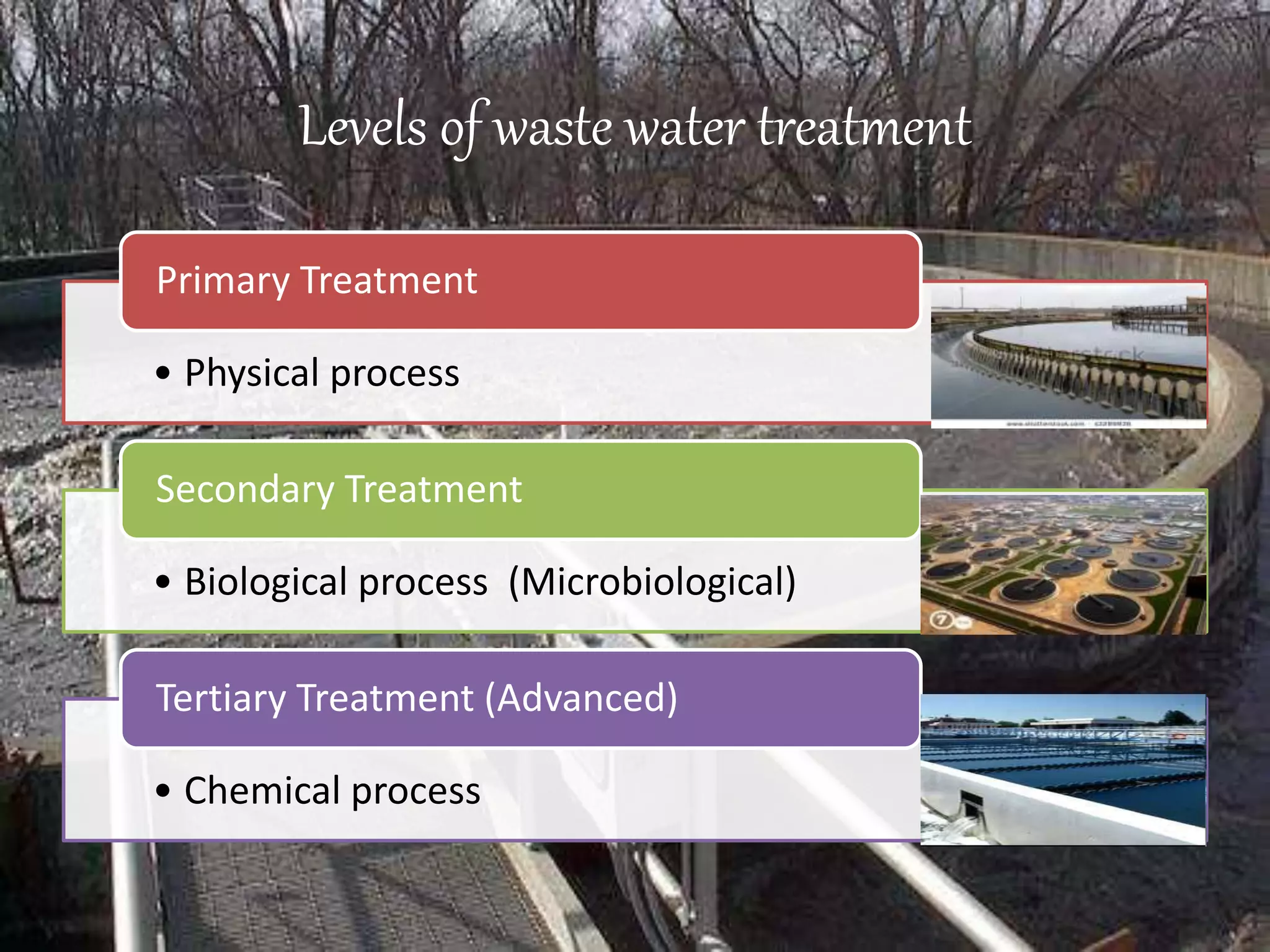 Levels of waste water treatment

Primary Treatment

• Physical process

Secondary Treatment

• Biological process (Microbiological)

Tertiary Treatment (Advanced)

• Chemical process